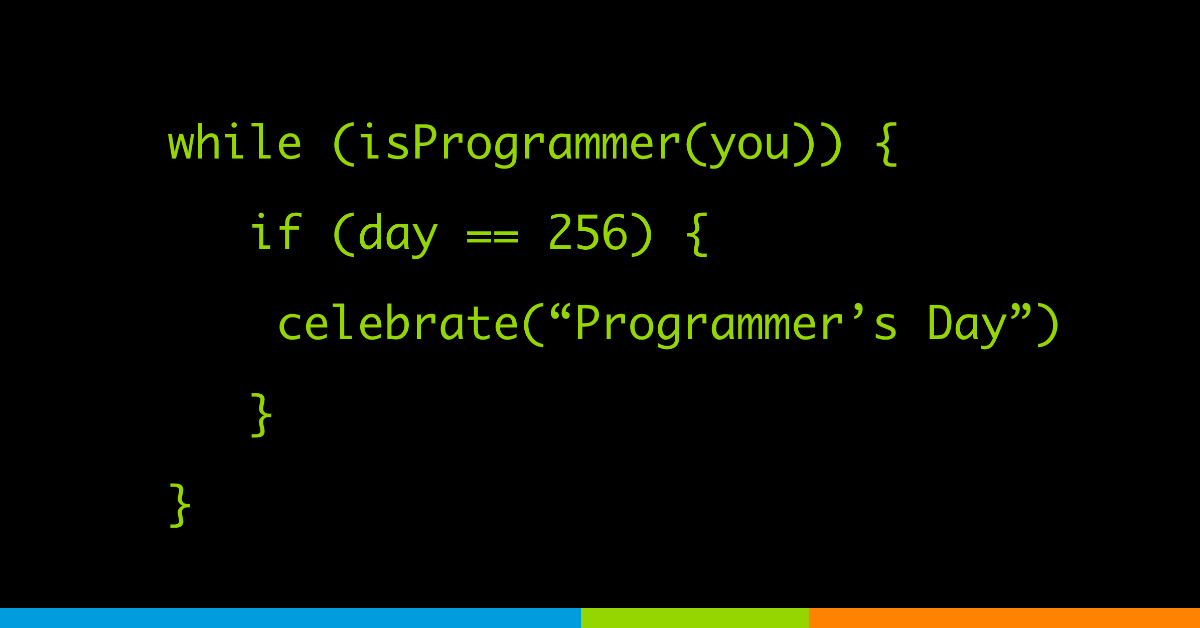 while (isProgrammer(you)) {
   if (day == 256) {
    celebrate(“Programmer’s Day”)
   }
}